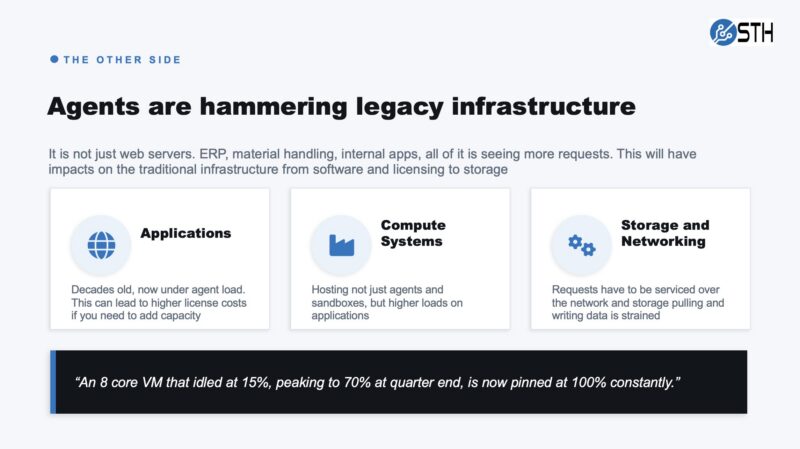 STH

THE OTHER SIDE

Agents are hammering legacy infrastructure

It is not just web servers. ERP, material handling, internal apps, all of it is seeing more requests. This will have impacts on the traditional infrastructure from software and licensing to storage

Applications

Decades old, now under agent load. This can lead to higher license costs if you need to add capacity

Compute Systems

Hosting not just agents and sandboxes, but higher loads on applications

Storage and Networking

Requests have to be serviced over the network and storage pulling and writing data is strained

“An 8 core VM that idled at 15%, peaking to 70% at quarter end, is now pinned at 100% constantly.”